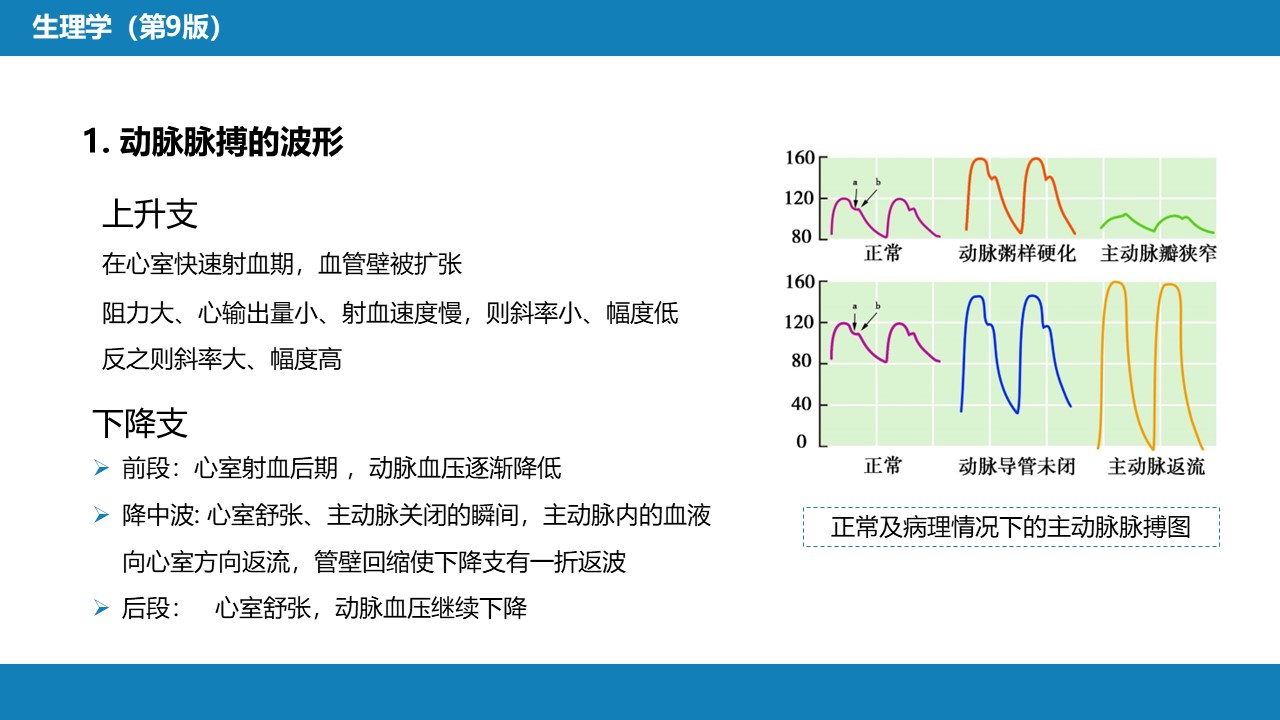 生理学（第9版）

1. 动脉脉搏的波形

上升支

在心室快速射血期，血管壁被扩张

阻力大、心输出量小、射血速度慢，则斜率小、幅度低

反之则斜率大、幅度高

下降支

➢ 前段：心室射血后期，动脉血压逐渐降低

➢ 降中波: 心室舒张、主动脉关闭的瞬间，主动脉内的血液向心室方向返流，管壁回缩使下降支有一折返波

➢ 后段：　心室舒张，动脉血压继续下降

160
120
80
a
b
正常
动脉粥样硬化
主动脉瓣狭窄

160
120
80
40
0
a
b
正常
动脉导管未闭
主动脉返流

正常及病理情况下的主动脉脉搏图